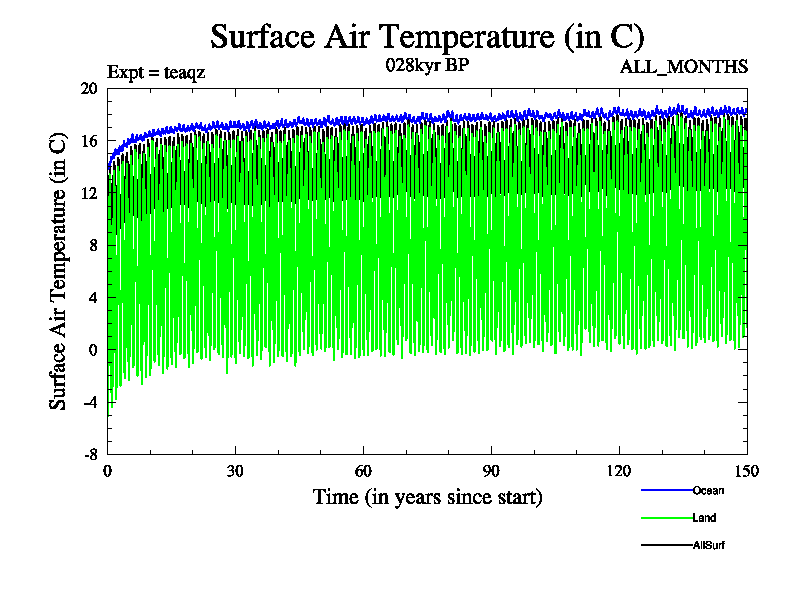 Surface Air Temperature (in C)

Expt = teaqz

028kyr BP

ALL_MONTHS

Surface Air Temperature (in C)

20
16
12
8
4
0
-4
-8

0
30
60
90
120
150

Time (in years since start)

Ocean
Land
AllSurf